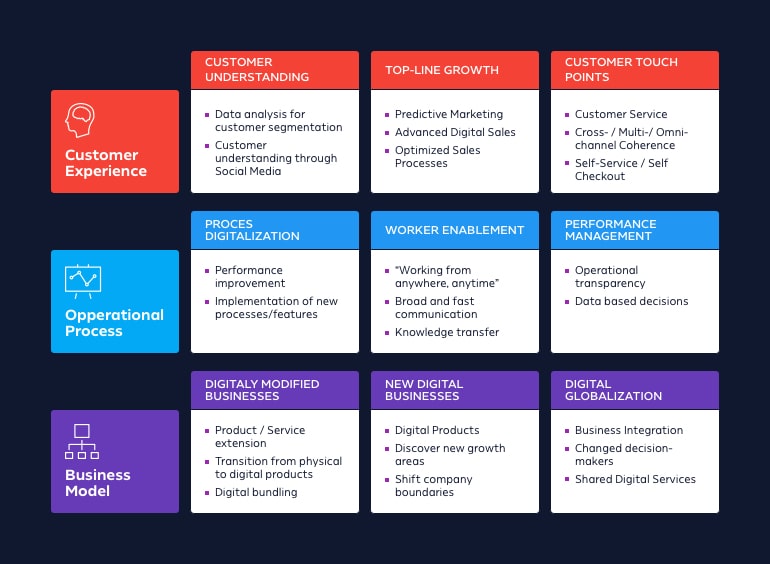 Customer Experience

CUSTOMER UNDERSTANDING
- Data analysis for customer segmentation
- Customer understanding through Social Media

TOP-LINE GROWTH
- Predictive Marketing
- Advanced Digital Sales
- Optimized Sales Processes

CUSTOMER TOUCH POINTS
- Customer Service
- Cross- / Multi-/ Omni-channel Coherence
- Self-Service / Self Checkout

Opperational Process

PROCES DIGITALIZATION
- Performance improvement
- Implementation of new processes/features

WORKER ENABLEMENT
- "Working from anywhere, anytime"
- Broad and fast communication
- Knowledge transfer

PERFORMANCE MANAGEMENT
- Operational transparency
- Data based decisions

Business Model

DIGITALY MODIFIED BUSINESSES
- Product / Service extension
- Transition from physical to digital products
- Digital bundling

NEW DIGITAL BUSINESSES
- Digital Products
- Discover new growth areas
- Shift company boundaries

DIGITAL GLOBALIZATION
- Business Integration
- Changed decision-makers
- Shared Digital Services